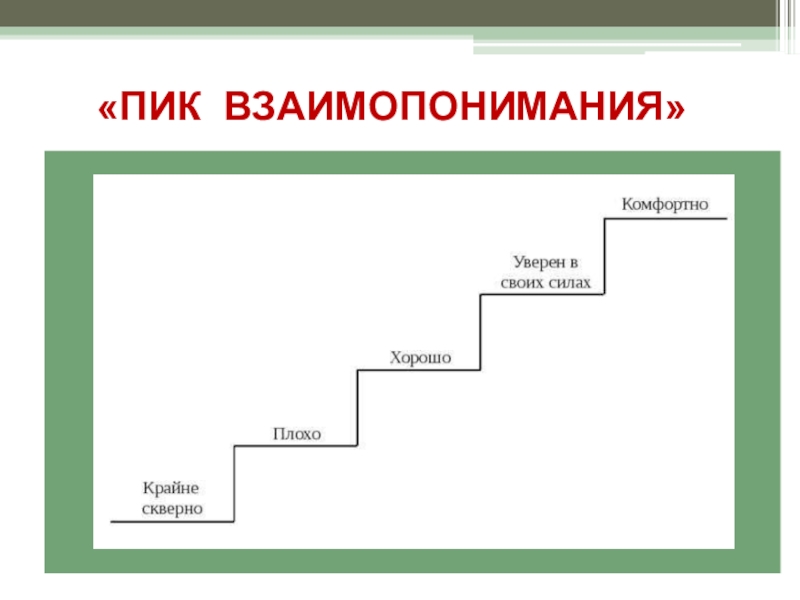 «ПИК ВЗАИМОПОНИМАНИЯ»

Комфортно

Уверен в своих силах

Хорошо

Плохо

Крайне скверно